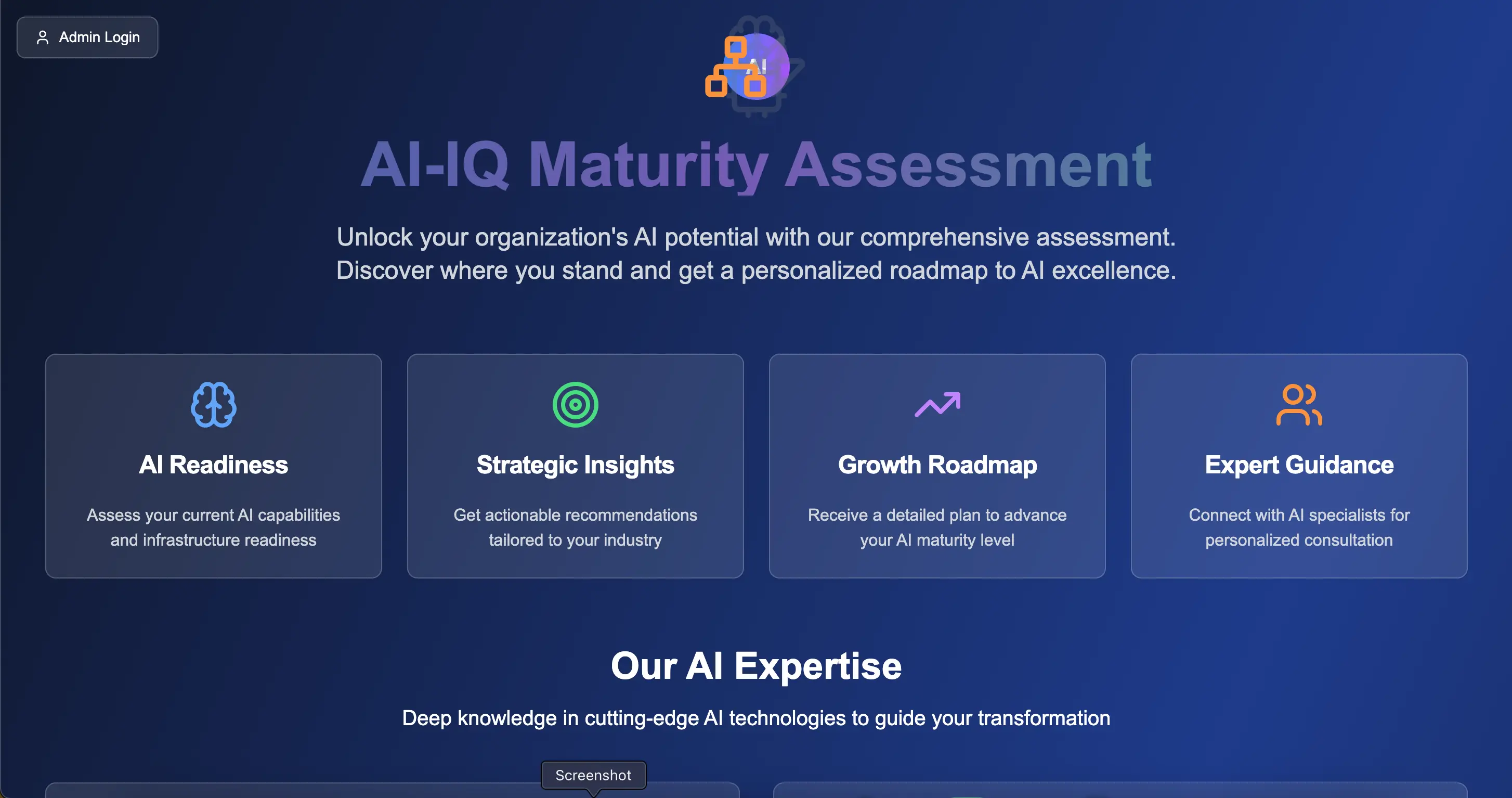 Admin Login

AI

AI-IQ Maturity Assessment

Unlock your organization's AI potential with our comprehensive assessment. Discover where you stand and get a personalized roadmap to AI excellence.

AI Readiness

Assess your current AI capabilities and infrastructure readiness

Strategic Insights

Get actionable recommendations tailored to your industry

Growth Roadmap

Receive a detailed plan to advance your AI maturity level

Expert Guidance

Connect with AI specialists for personalized consultation

Our AI Expertise

Deep knowledge in cutting-edge AI technologies to guide your transformation

Screenshot